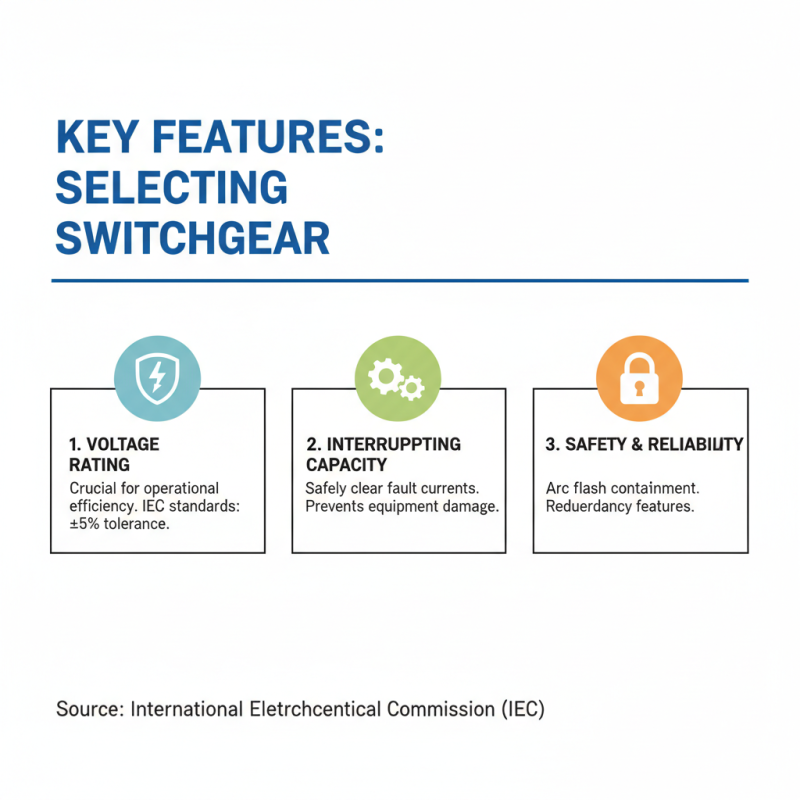 KEY FEATURES: SELECTING SWITCHGEAR

1. VOLTAGE RATING

Crucial for operational efficiency. IEC standards: ±5% tolerance.

2. INTERRUPPTING CAPACITY

Safely clear fault currents. Prevents equipment damage.

3. SAFETY & RELIABILITY

Arc flash containment. Reduerdancy features.

Source: International Eletrchcentical Commission (IEC)